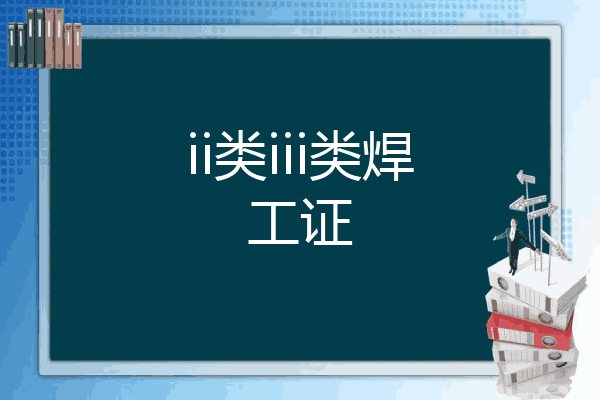 ii类iii类焊工证